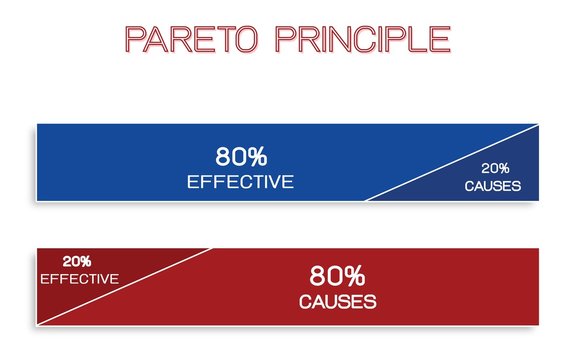 PARETO PRINCIPLE

80%
EFFECTIVE

20%
CAUSES

20%
EFFECTIVE

80%
CAUSES